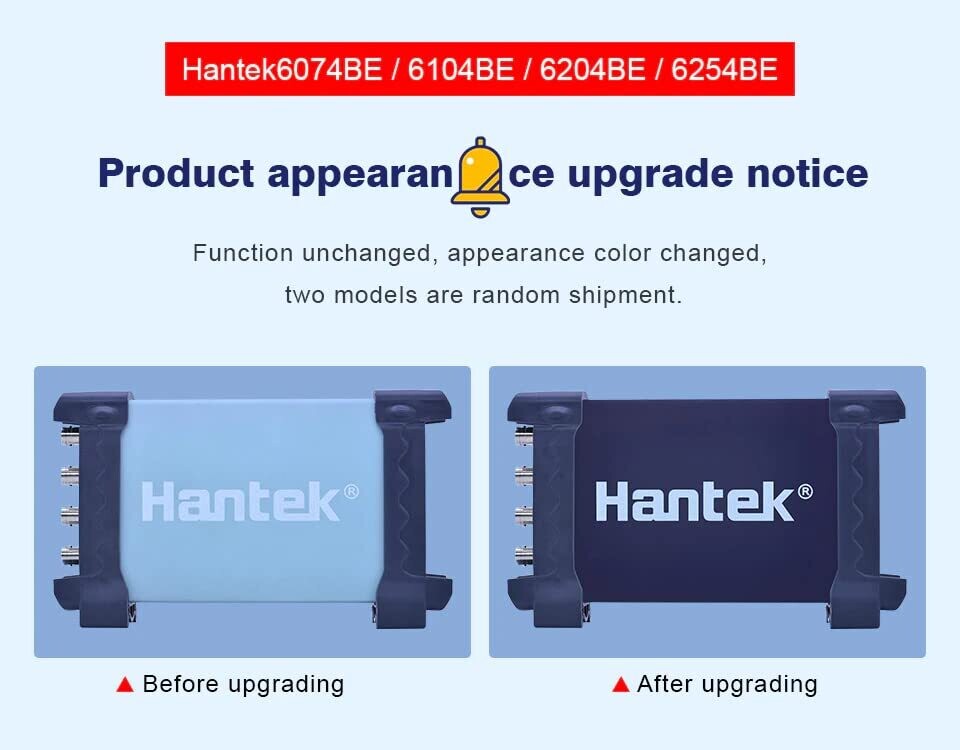 Hantek6074BE / 6104BE / 6204BE / 6254BE

Product appearance upgrade notice

Function unchanged, appearance color changed, two models are random shipment.

Hantek®

Hantek®

▲ Before upgrading

▲ After upgrading